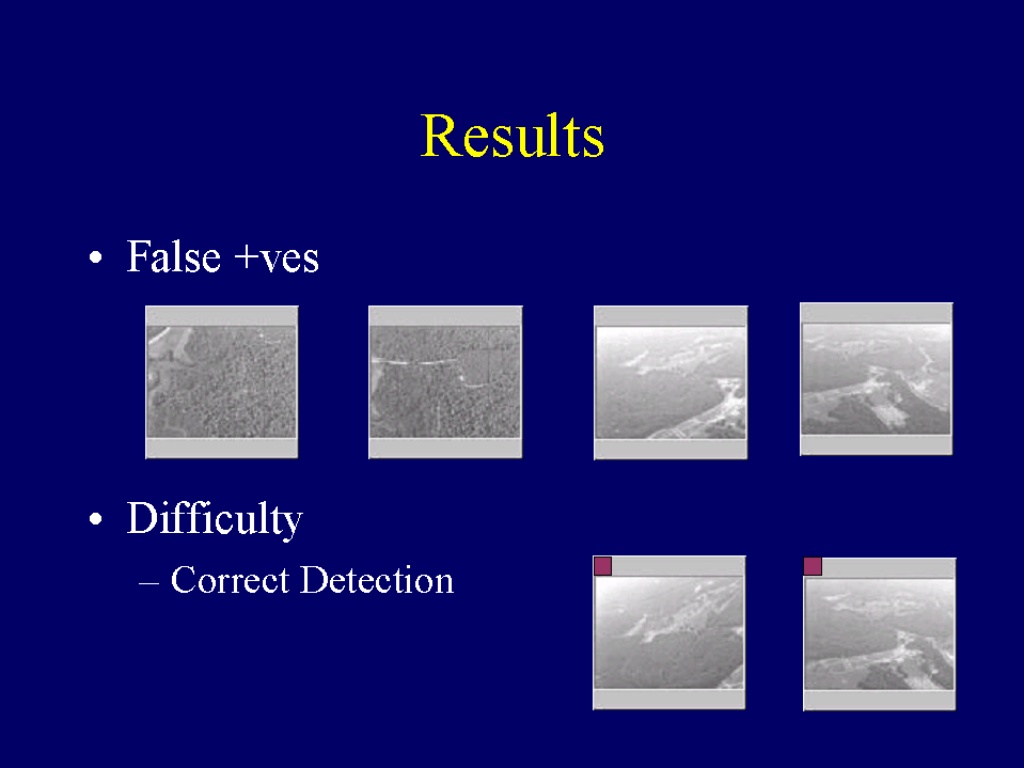 Results

• False +ves

• Difficulty
– Correct Detection